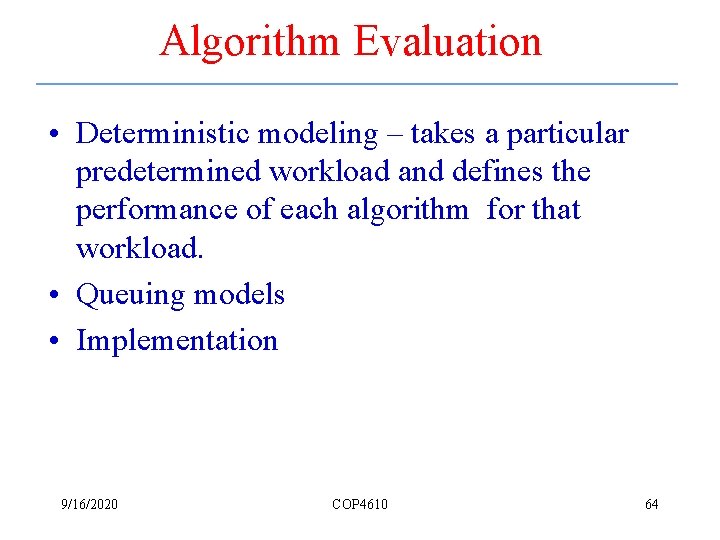 Algorithm Evaluation

• Deterministic modeling – takes a particular predetermined workload and defines the performance of each algorithm for that workload.
• Queuing models
• Implementation

9/16/2020

COP4610

64